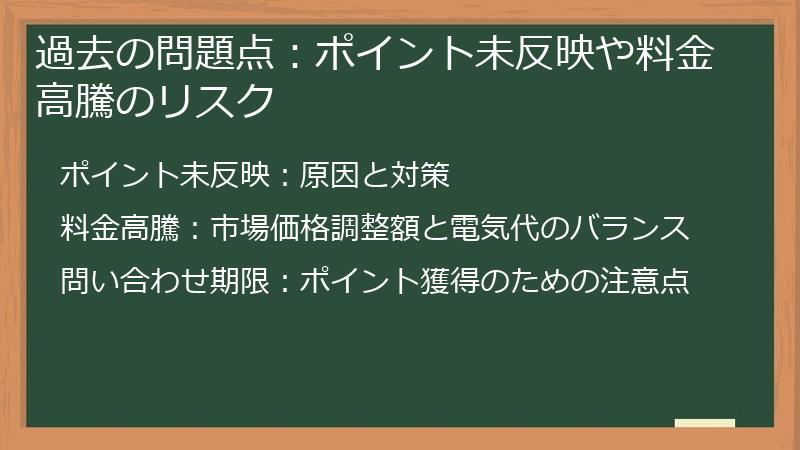 過去の問題点：ポイント未反映や料金高騰のリスク

ポイント未反映：原因と対策

料金高騰：市場価格調整額と電気代のバランス

問い合わせ期限：ポイント獲得のための注意点